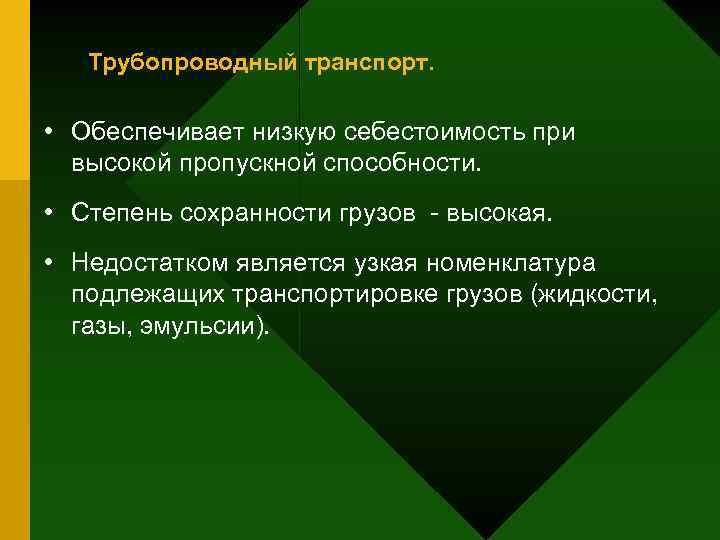 Трубопроводный транспорт.

• Обеспечивает низкую себестоимость при высокой пропускной способности.

• Степень сохранности грузов - высокая.

• Недостатком является узкая номенклатура подлежащих транспортировке грузов (жидкости, газы, эмульсии).